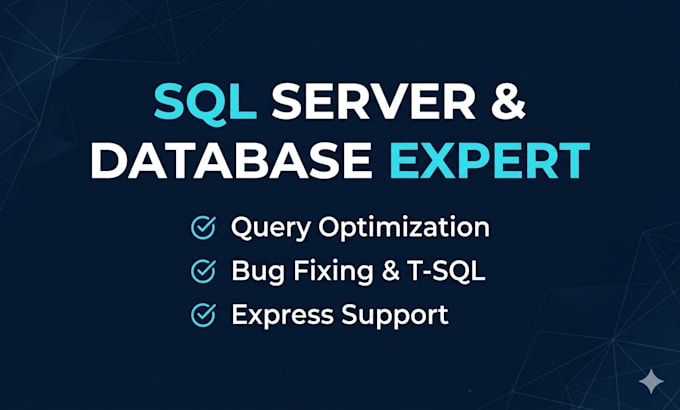 SQL SERVER & DATABASE EXPERT

Query Optimization
Bug Fixing & T-SQL
Express Support